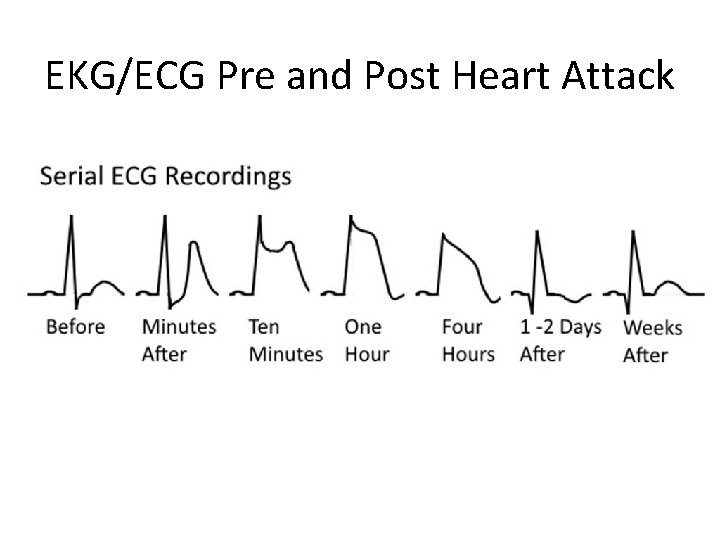 EKG/ECG Pre and Post Heart Attack

Serial ECG Recordings

Before

Minutes After

Ten Minutes

One Hour

Four Hours

1 -2 Days After

Weeks After